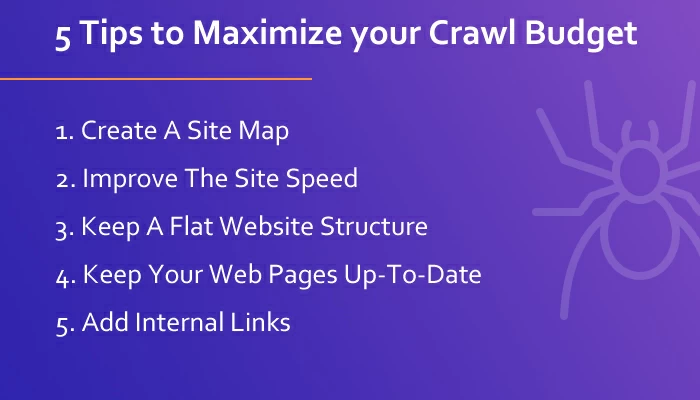 5 Tips to Maximize your Crawl Budget

1. Create A Site Map
2. Improve The Site Speed
3. Keep A Flat Website Structure
4. Keep Your Web Pages Up-To-Date
5. Add Internal Links